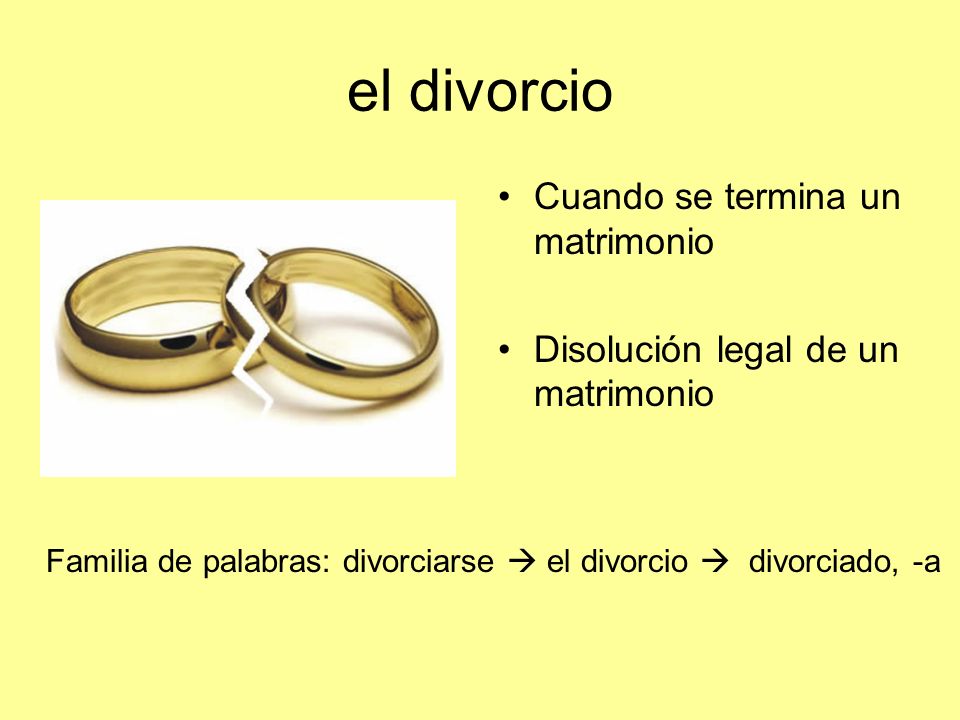 el divorcio

• Cuando se termina un matrimonio

• Disolución legal de un matrimonio

Familia de palabras: divorciarse → el divorcio → divorciado, -a